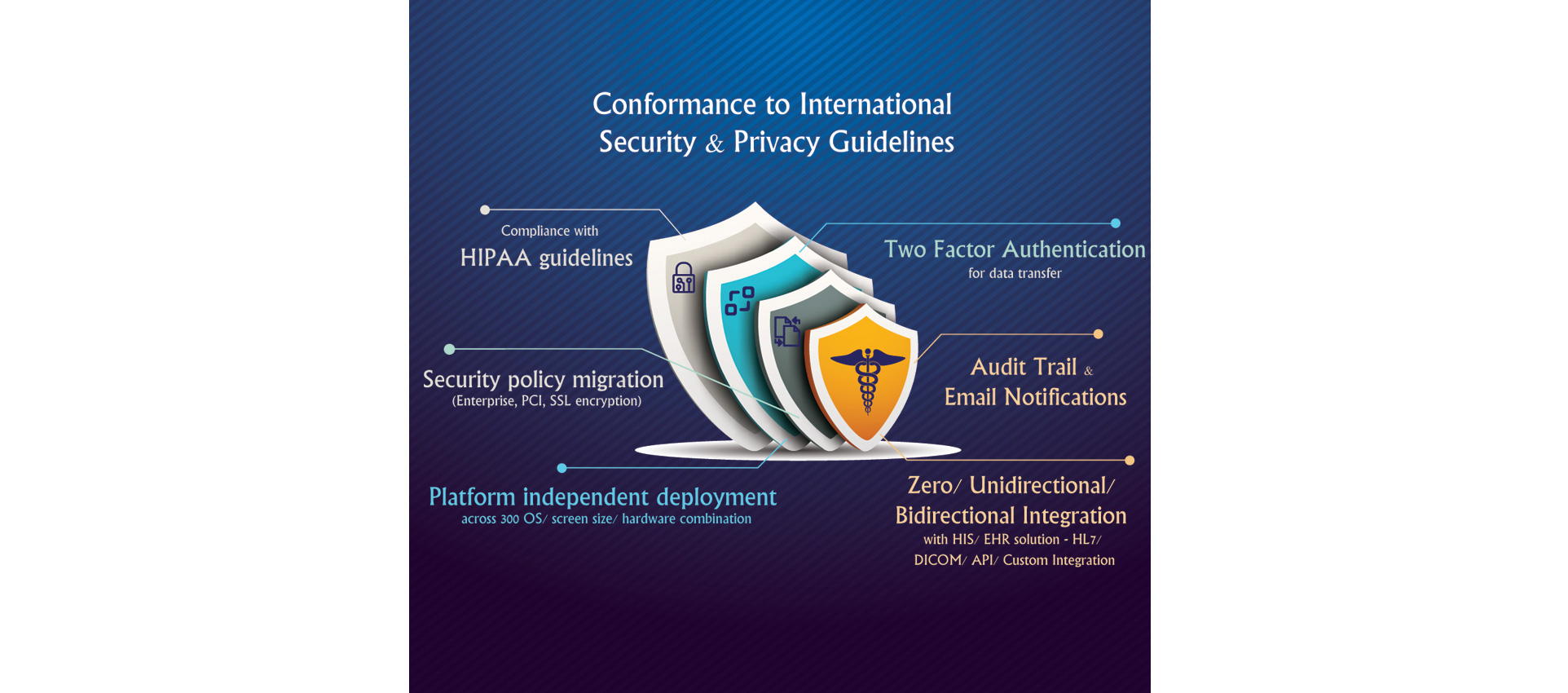 Conformance to International Security & Privacy Guidelines

Compliance with
HIPAA guidelines

Two Factor Authentication
for data transfer

Security policy migration
(Enterprise, PCI, SSL encryption)

Audit Trail &
Email Notifications

Platform independent deployment
across 300 OS/ screen size/ hardware combination

Zero/ Unidirectional/
Bidirectional Integration
with HIS/ EHR solution - HL7/
DICOM/ API/ Custom Integration